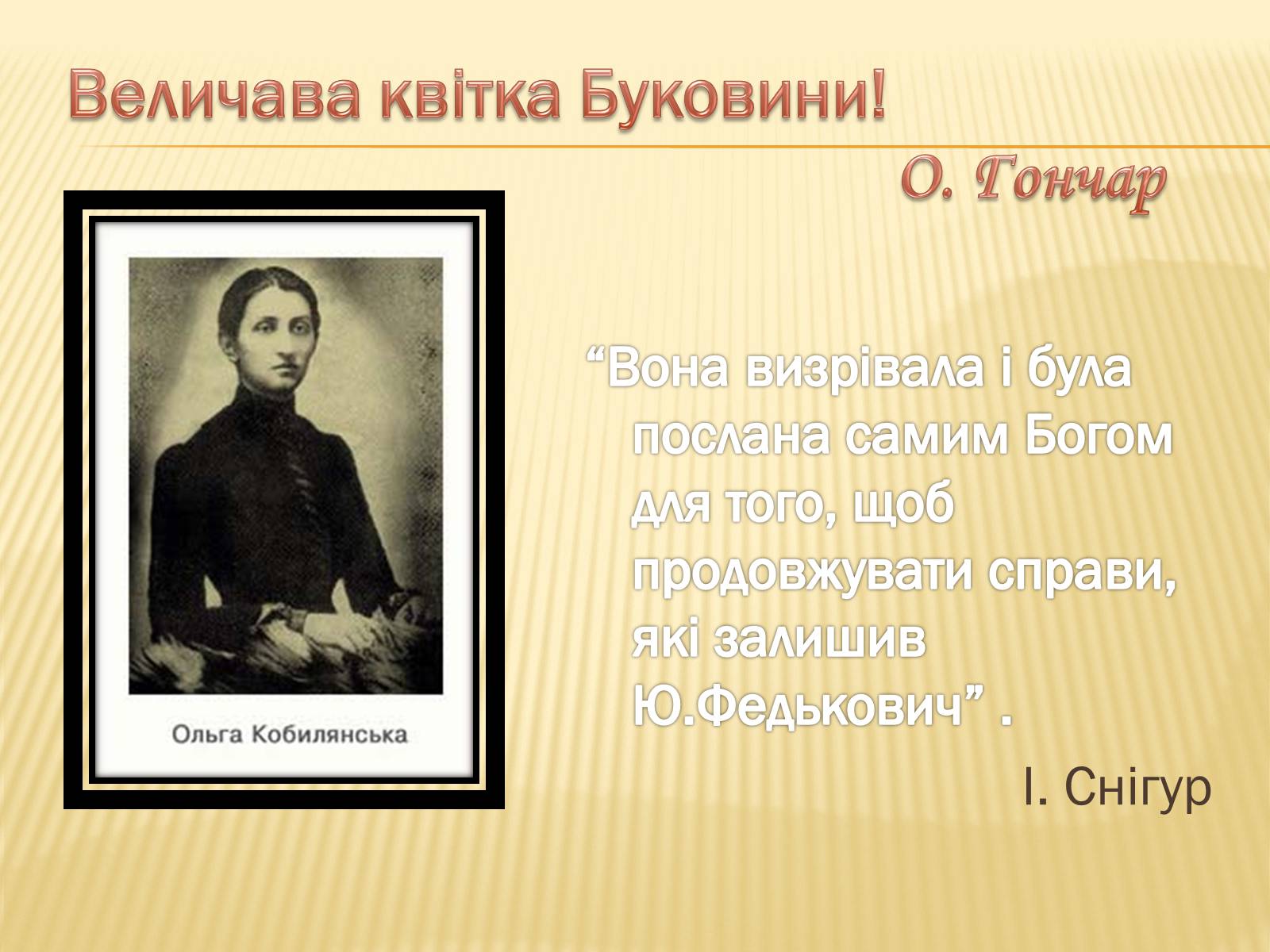 Величава квітка Буковини!

О. Гончар

Ольга Кобилянська

“Вона визрівала і була послана самим Богом для того, щоб продовжувати справи, які залишив Ю.Федькович” .

І. Снігур